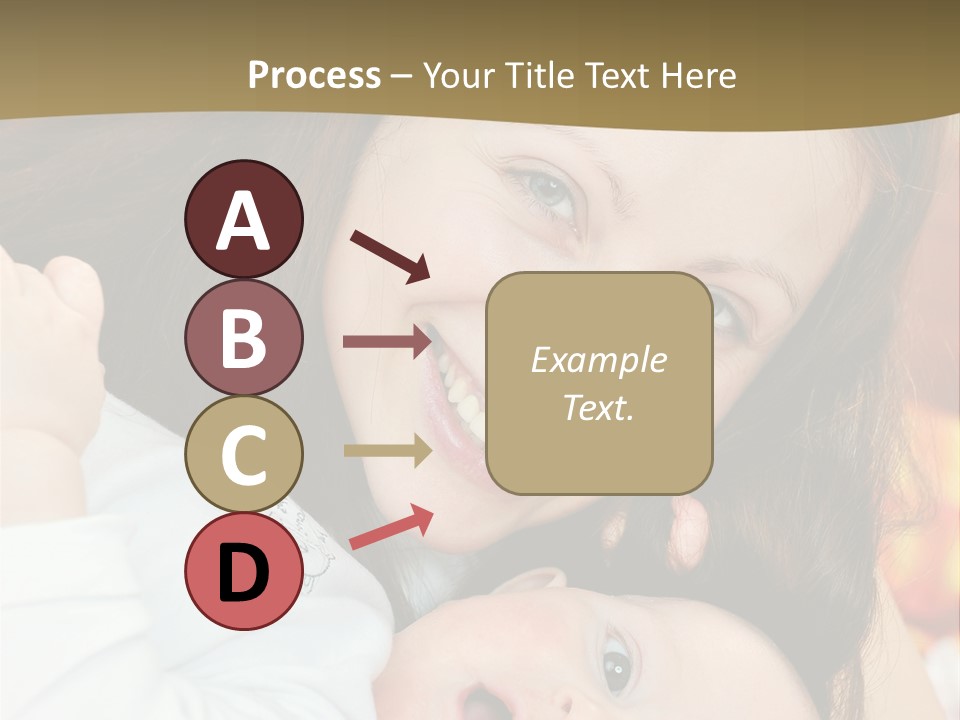 Process – Your Title Text Here

A

B

C

D

Example Text.